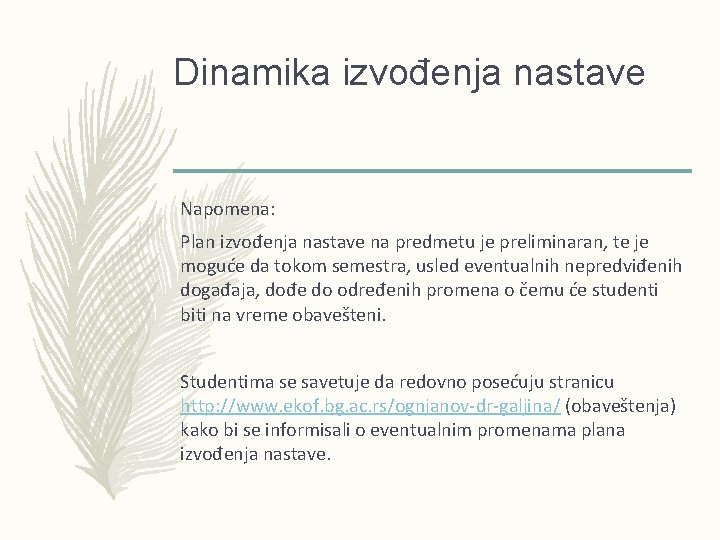 Dinamika izvođenja nastave

Napomena:

Plan izvođenja nastave na predmetu je preliminaran, te je moguće da tokom semestra, usled eventualnih nepredviđenih događaja, dođe do određenih promena o čemu će studenti biti na vreme obavešteni.

Studentima se savetuje da redovno posećuju stranicu http://www.ekof.bg.ac.rs/ognjanov-dr-galjina/ (obaveštenja) kako bi se informisali o eventualnim promenama plana izvođenja nastave.